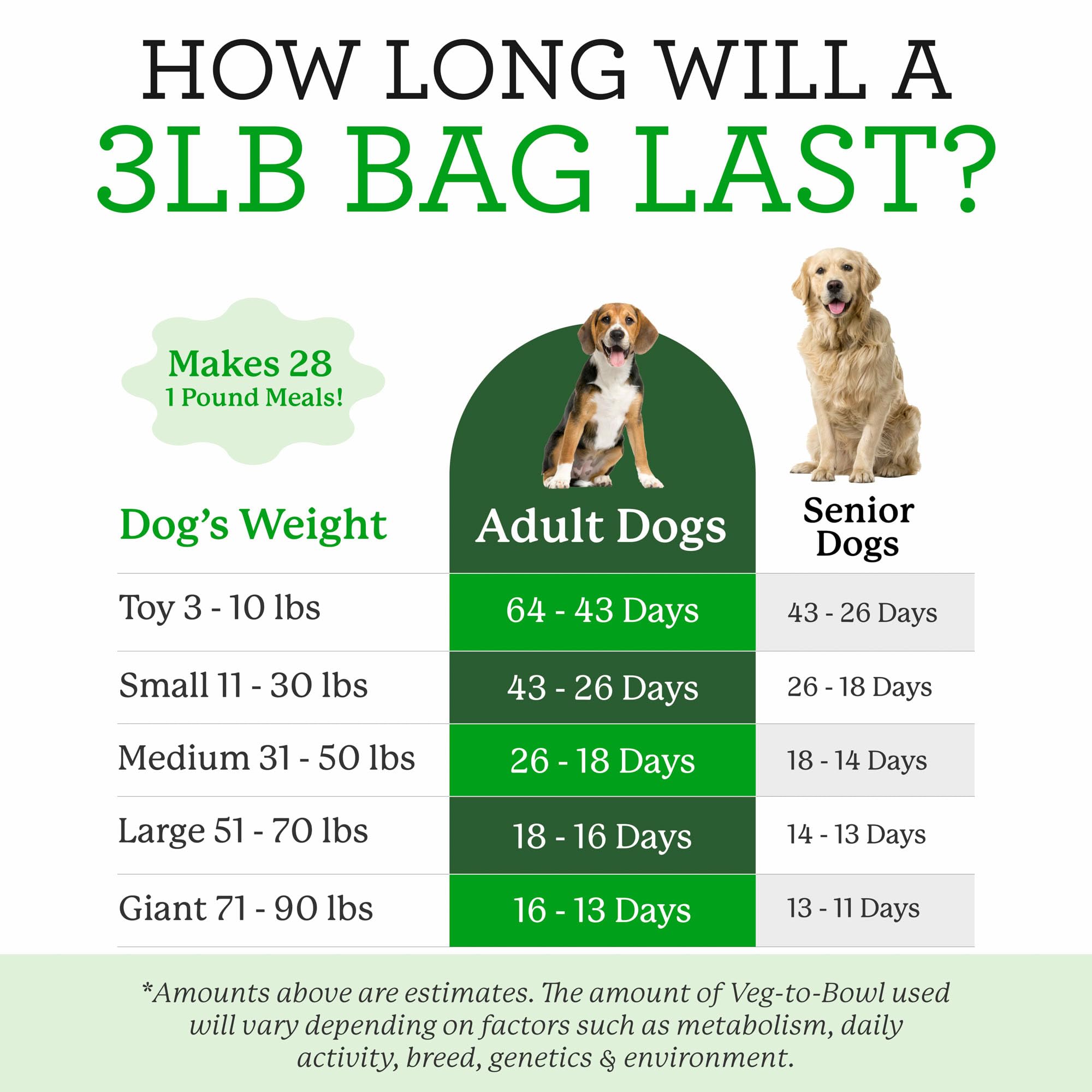 HOW LONG WILL A
3LB BAG LAST?

Makes 28
1 Pound Meals!

| Dog's Weight | Adult Dogs | Senior Dogs |
|---|---|---|
| Toy 3 - 10 lbs | 64 - 43 Days | 43 - 26 Days |
| Small 11 - 30 lbs | 43 - 26 Days | 26 - 18 Days |
| Medium 31 - 50 lbs | 26 - 18 Days | 18 - 14 Days |
| Large 51 - 70 lbs | 18 - 16 Days | 14 - 13 Days |
| Giant 71 - 90 lbs | 16 - 13 Days | 13 - 11 Days |

*Amounts above are estimates. The amount of Veg-to-Bowl used will vary depending on factors such as metabolism, daily activity, breed, genetics & environment.